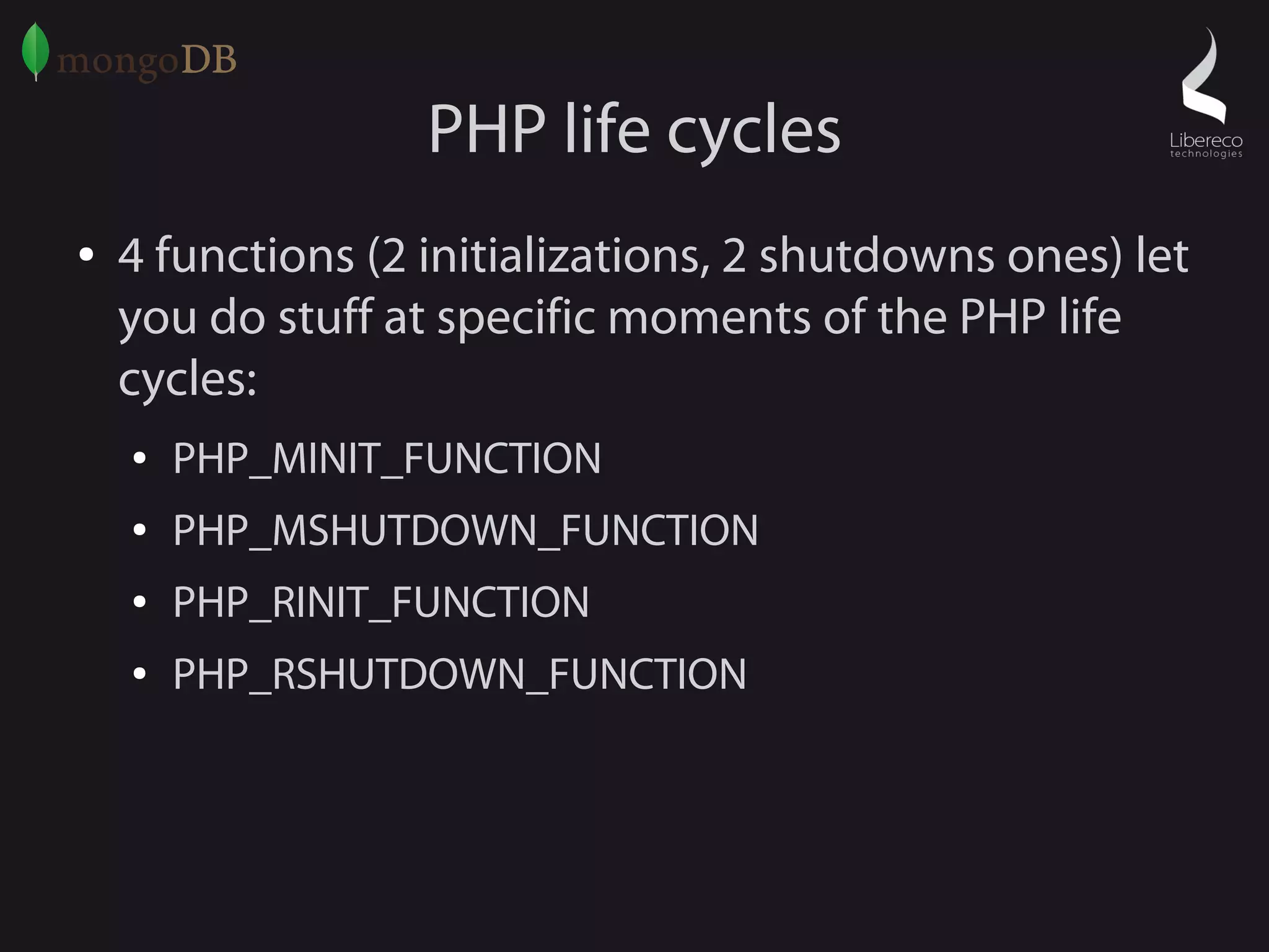 mongoDB

Libereco technologies

PHP life cycles

• 4 functions (2 initializations, 2 shutdowns ones) let you do stuff at specific moments of the PHP life cycles:

• PHP_MINIT_FUNCTION

• PHP_MSHUTDOWN_FUNCTION

• PHP_RINIT_FUNCTION

• PHP_RSHUTDOWN_FUNCTION